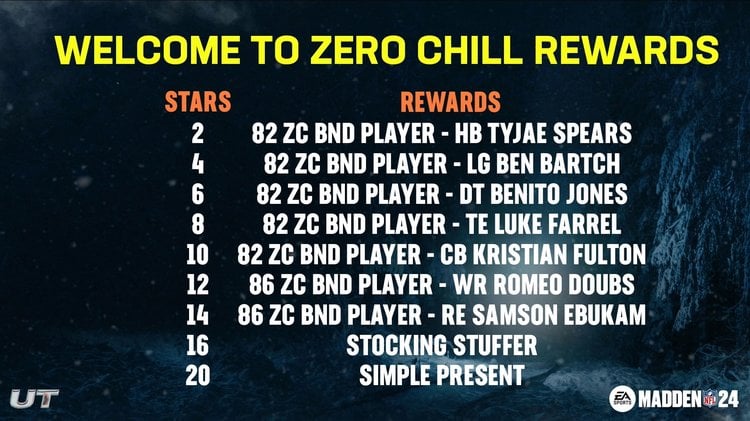 WELCOME TO ZERO CHILL REWARDS

| STARS | REWARDS |
|---|---|
| 2 | 82 ZC BND PLAYER - HB TYJAE SPEARS |
| 4 | 82 ZC BND PLAYER - LG BEN BARTCH |
| 6 | 82 ZC BND PLAYER - DT BENITO JONES |
| 8 | 82 ZC BND PLAYER - TE LUKE FARREL |
| 10 | 82 ZC BND PLAYER - CB KRISTIAN FULTON |
| 12 | 86 ZC BND PLAYER - WR ROMEO DOUBS |
| 14 | 86 ZC BND PLAYER - RE SAMSON EBUKAM |
| 16 | STOCKING STUFFER |
| 20 | SIMPLE PRESENT |

UT

EA SPORTS MADDEN NFL 24